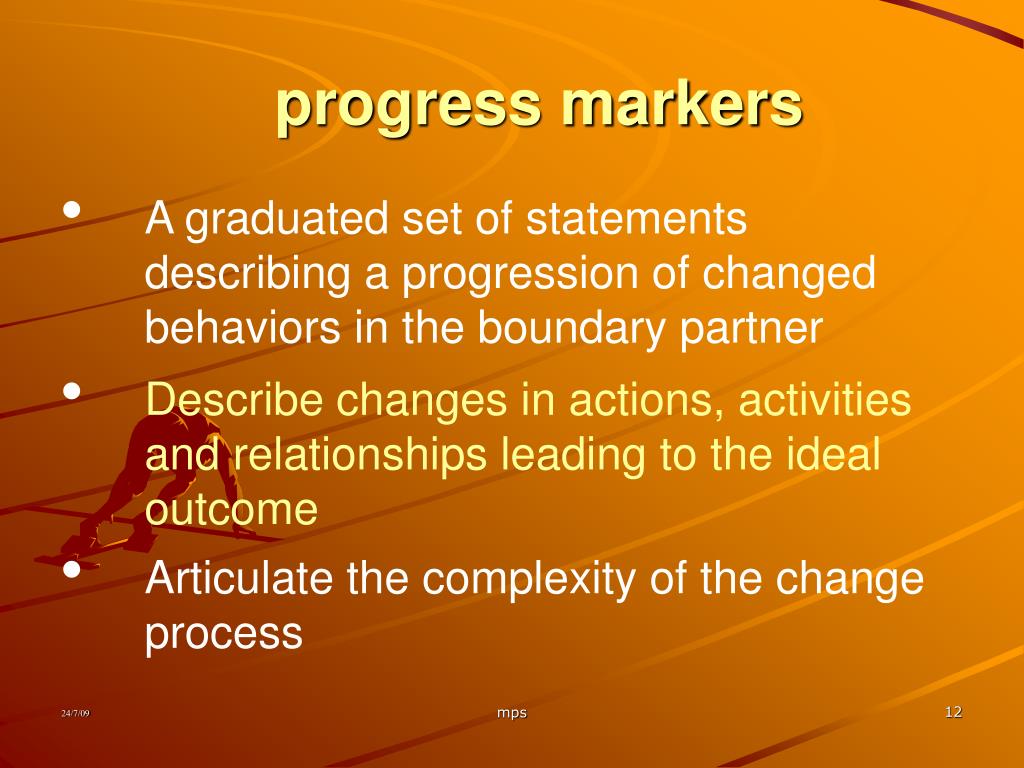 progress markers

• A graduated set of statements describing a progression of changed behaviors in the boundary partner

• Describe changes in actions, activities and relationships leading to the ideal outcome

• Articulate the complexity of the change process

24/7/09

mps

12